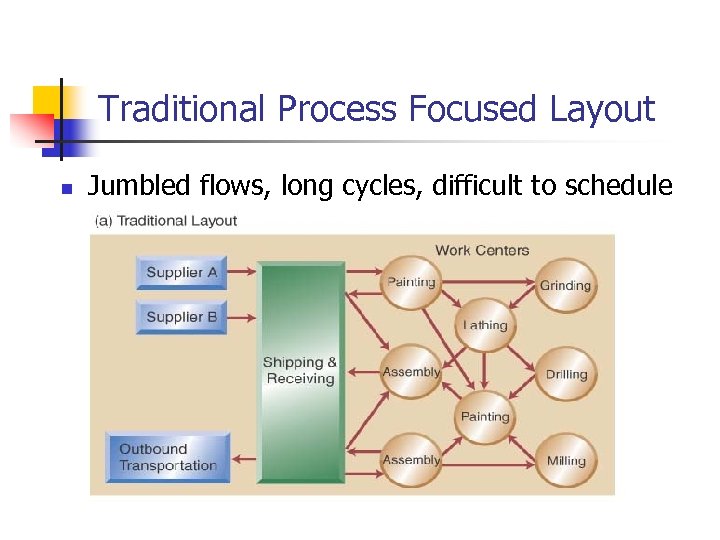 Traditional Process Focused Layout

Jumbled flows, long cycles, difficult to schedule

(a) Traditional Layout

Work Centers

Supplier A

Supplier B

Shipping & Receiving

Outbound Transportation

Painting

Grinding

Lathing

Assembly

Drilling

Painting

Assembly

Milling